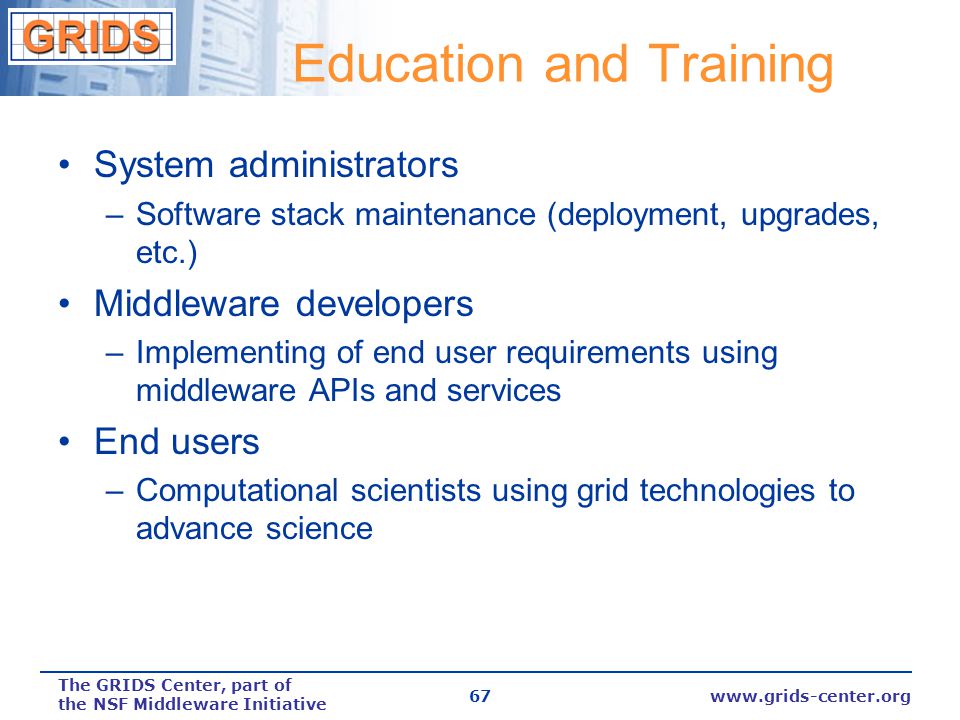 GRIDS

Education and Training

• System administrators
– Software stack maintenance (deployment, upgrades, etc.)

• Middleware developers
– Implementing of end user requirements using middleware APIs and services

• End users
– Computational scientists using grid technologies to advance science

The GRIDS Center, part of the NSF Middleware Initiative

67

www.grids-center.org